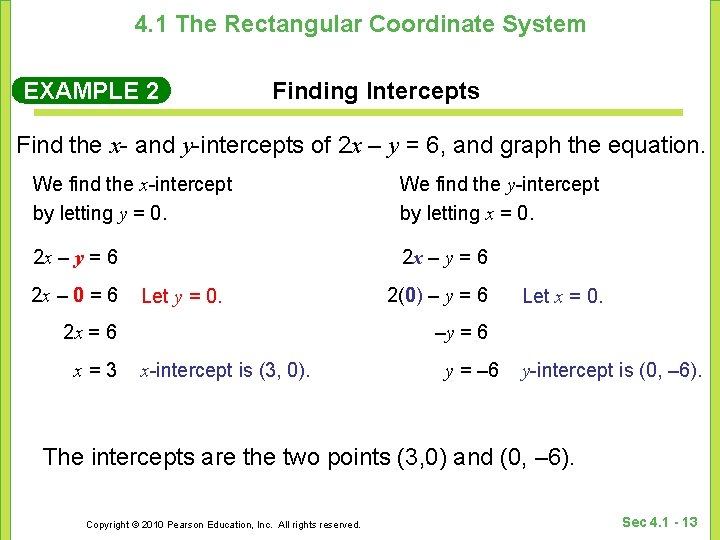 4.1 The Rectangular Coordinate System

EXAMPLE 2

Finding Intercepts

Find the $x$- and $y$-intercepts of $2x - y = 6$, and graph the equation.

We find the $x$-intercept by letting $y = 0$.

$2x - y = 6$

$2x - 0 = 6$ Let $y = 0$.

$2x = 6$

$x = 3$ $x$-intercept is (3, 0).

We find the $y$-intercept by letting $x = 0$.

$2x - y = 6$

$2(0) - y = 6$ Let $x = 0$.

$-y = 6$

$y = -6$ $y$-intercept is (0, –6).

The intercepts are the two points (3,0) and (0, –6).

Copyright © 2010 Pearson Education, Inc. All rights reserved.

Sec 4.1 - 13